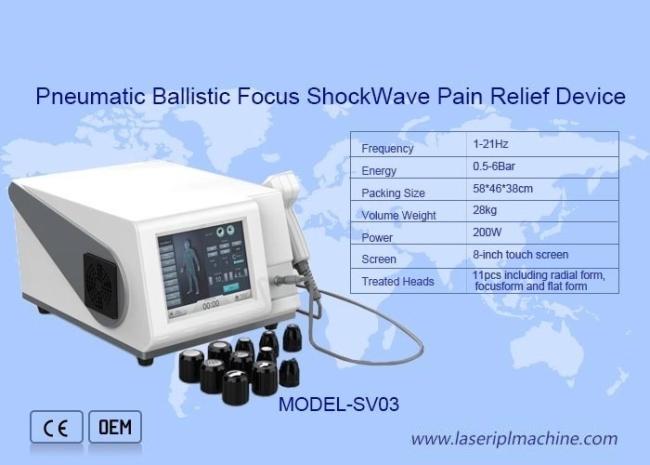 Pneumatic Ballistic Focus ShockWave Pain Relief Device

| Frequency | 1-21Hz |
|---|---|
| Energy | 0.5-6Bar |
| Packing Size | 58*46*38cm |
| Volume Weight | 28kg |
| Power | 200W |
| Screen | 8-inch touch screen |
| Treated Heads | 11pcs including radial form, focusform and flat form |

00:00

MODEL-SV03

CE

OEM

www.laseriplmachine.com